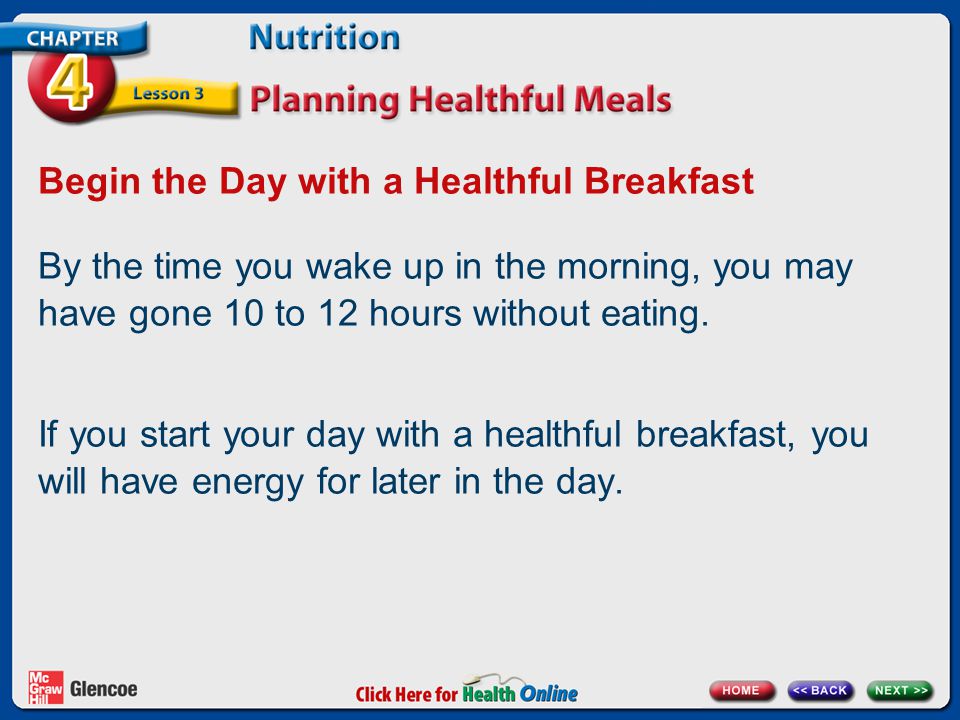 CHAPTER 4 Lesson 3

Nutrition

Planning Healthful Meals

Begin the Day with a Healthful Breakfast

By the time you wake up in the morning, you may have gone 10 to 12 hours without eating.

If you start your day with a healthful breakfast, you will have energy for later in the day.

Mc Graw Hill Glencoe

Click Here for Health Online

HOME << BACK NEXT >>